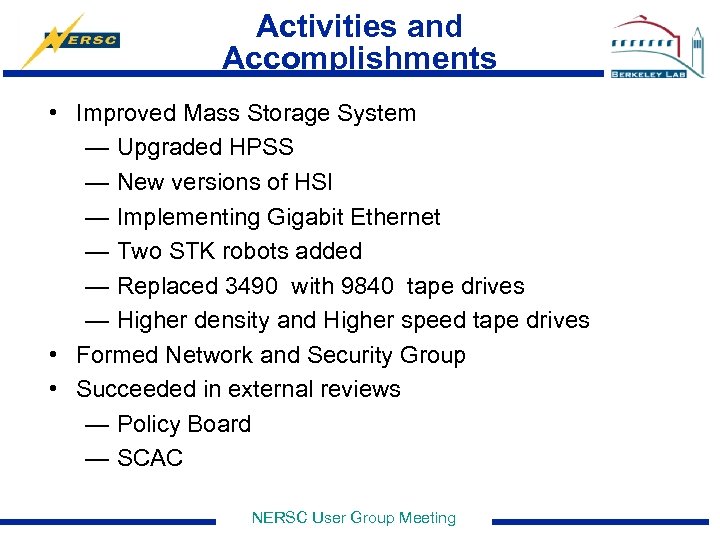 NERSC

Activities and Accomplishments

BERKELEY LAB

• Improved Mass Storage System
— Upgraded HPSS
— New versions of HSI
— Implementing Gigabit Ethernet
— Two STK robots added
— Replaced 3490 with 9840 tape drives
— Higher density and Higher speed tape drives
• Formed Network and Security Group
• Succeeded in external reviews
— Policy Board
— SCAC

NERSC User Group Meeting